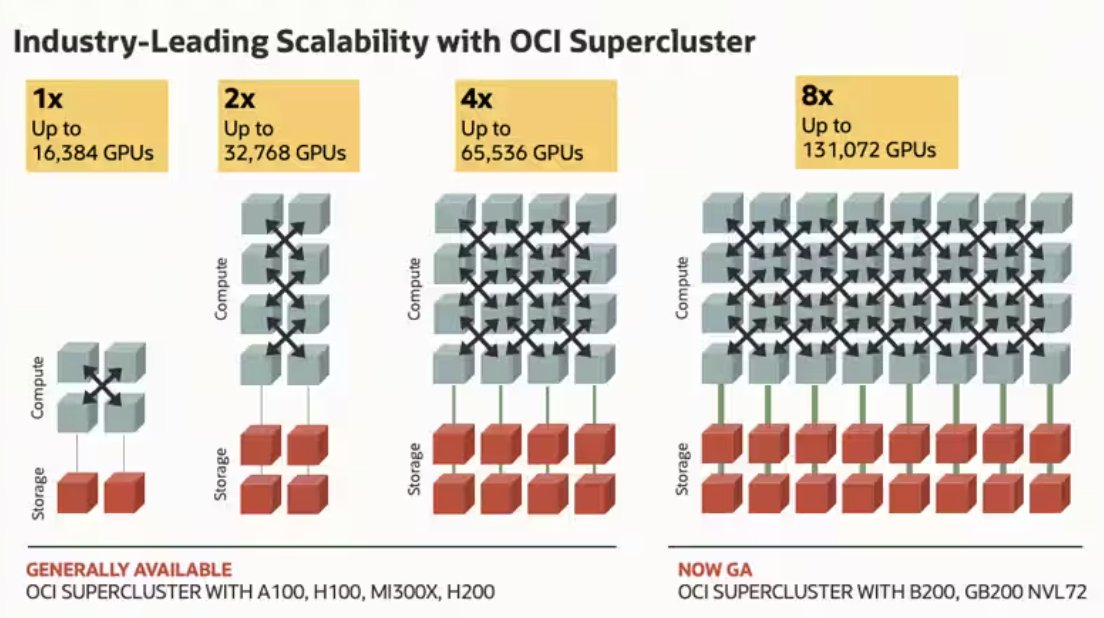 Industry-Leading Scalability with OCI Supercluster

1x
Up to
16,384 GPUs

2x
Up to
32,768 GPUs

4x
Up to
65,536 GPUs

8x
Up to
131,072 GPUs

Compute
Storage

Compute
Storage

Compute
Storage

Compute
Storage

GENERALLY AVAILABLE
OCI SUPERCLUSTER WITH A100, H100, MI300X, H200

NOW GA
OCI SUPERCLUSTER WITH B200, GB200 NVL72